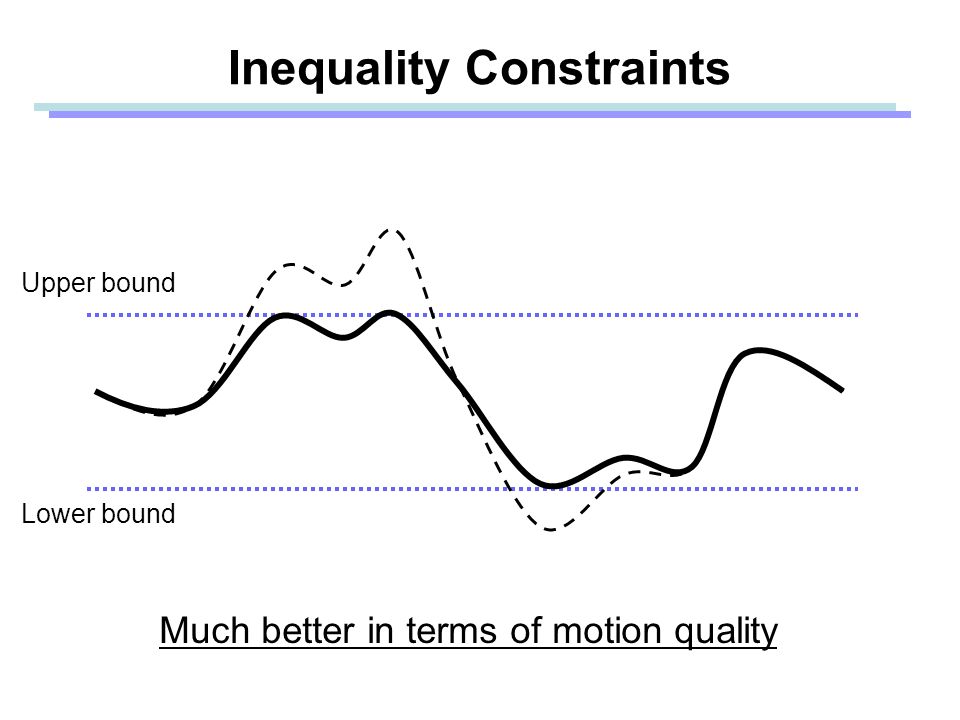 Inequality Constraints

Upper bound

Lower bound

Much better in terms of motion quality